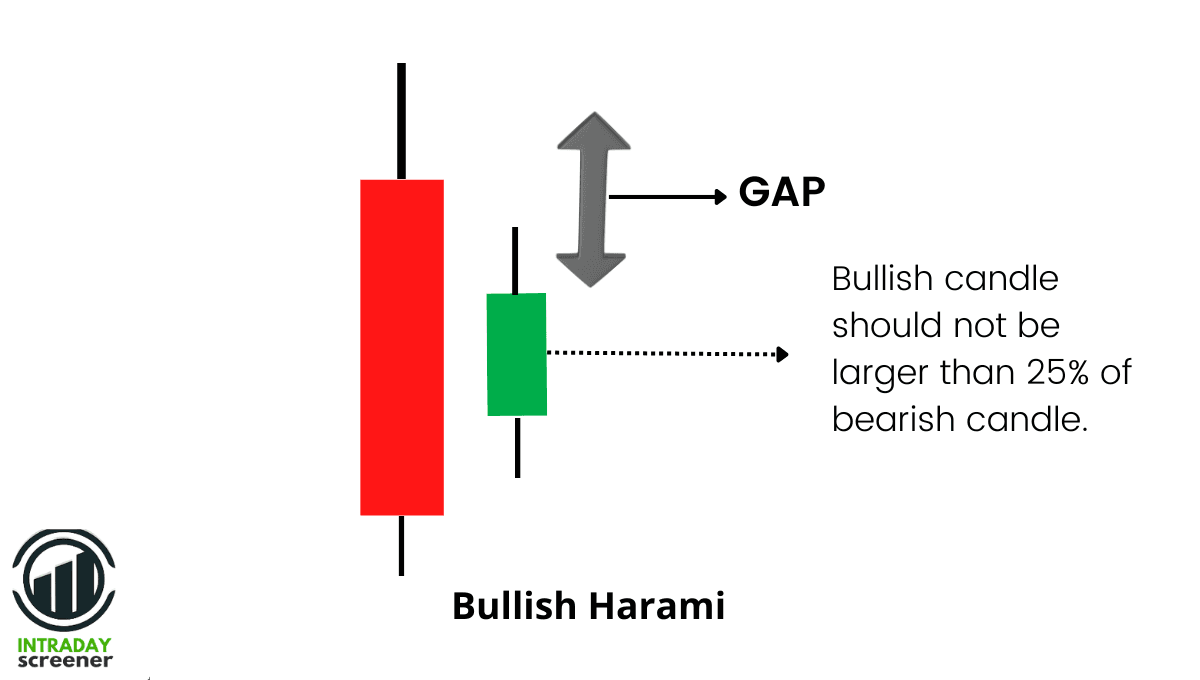 GAP

Bullish candle should not be larger than 25% of bearish candle.

Bullish Harami

INTRADAY
screener